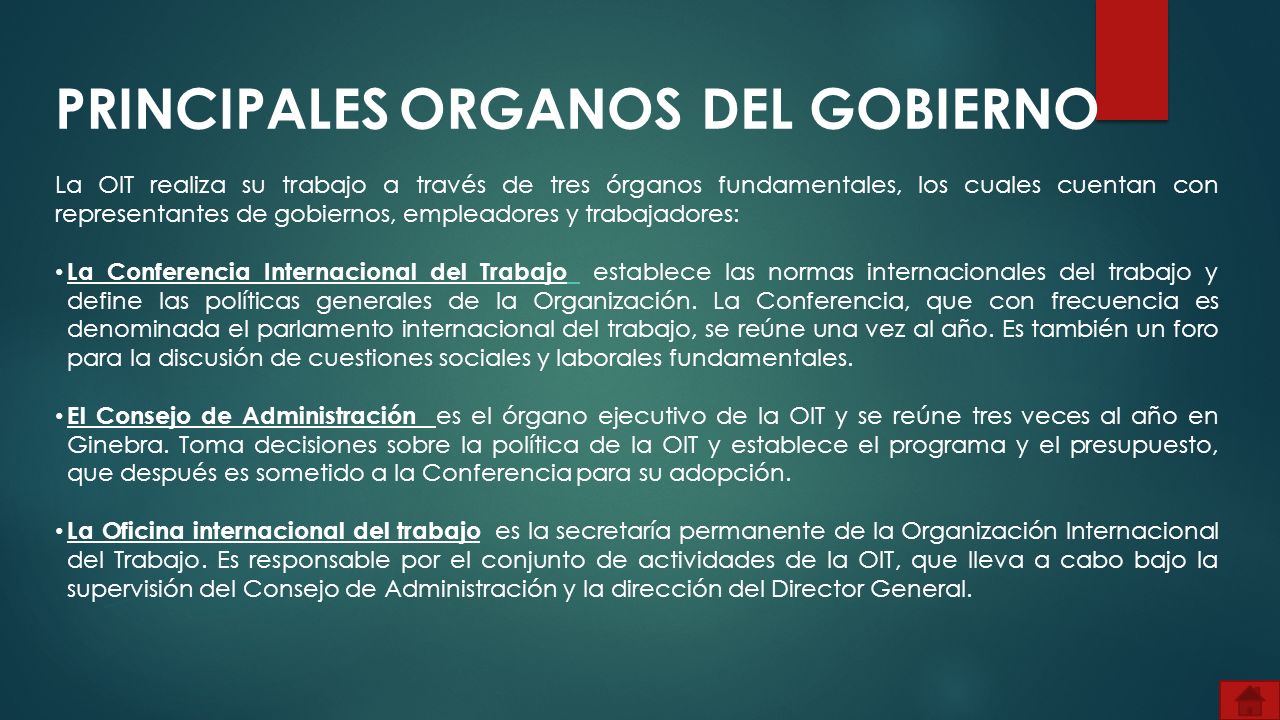 PRINCIPALES ORGANOS DEL GOBIERNO

La OIT realiza su trabajo a través de tres órganos fundamentales, los cuales cuentan con representantes de gobiernos, empleadores y trabajadores:

• La Conferencia Internacional del Trabajo establece las normas internacionales del trabajo y define las políticas generales de la Organización. La Conferencia, que con frecuencia es denominada el parlamento internacional del trabajo, se reúne una vez al año. Es también un foro para la discusión de cuestiones sociales y laborales fundamentales.

• El Consejo de Administración es el órgano ejecutivo de la OIT y se reúne tres veces al año en Ginebra. Toma decisiones sobre la política de la OIT y establece el programa y el presupuesto, que después es sometido a la Conferencia para su adopción.

• La Oficina internacional del trabajo es la secretaría permanente de la Organización Internacional del Trabajo. Es responsable por el conjunto de actividades de la OIT, que lleva a cabo bajo la supervisión del Consejo de Administración y la dirección del Director General.